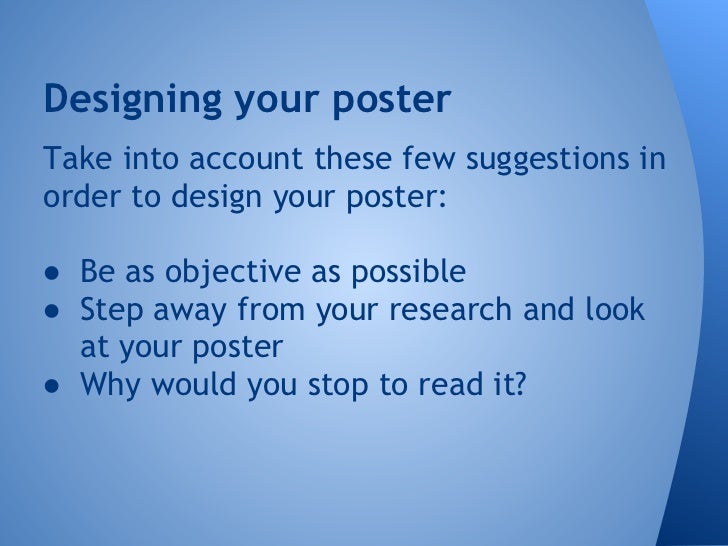 Designing your poster

Take into account these few suggestions in order to design your poster:

● Be as objective as possible
● Step away from your research and look at your poster
● Why would you stop to read it?